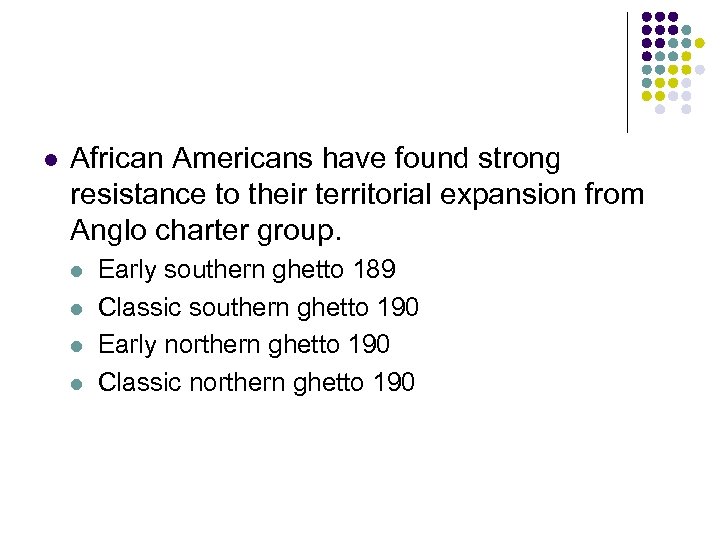 - African Americans have found strong resistance to their territorial expansion from Anglo charter group.
  - Early southern ghetto 189
  - Classic southern ghetto 190
  - Early northern ghetto 190
  - Classic northern ghetto 190